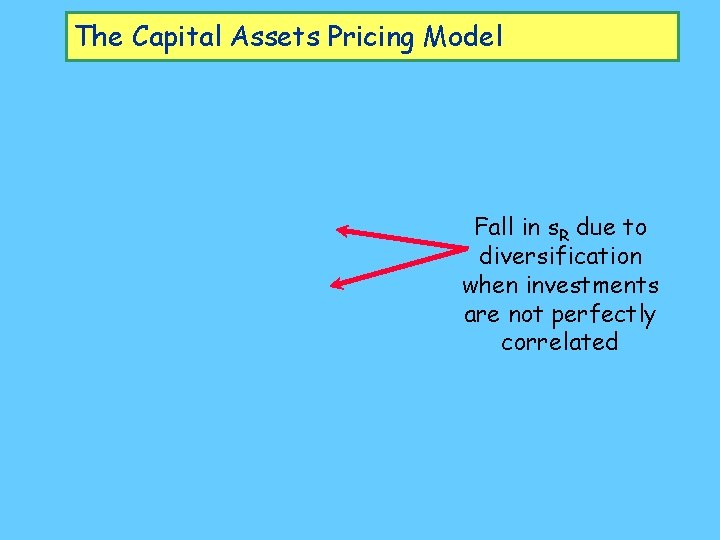 The Capital Assets Pricing Model

Fall in $s_R$ due to diversification when investments are not perfectly correlated